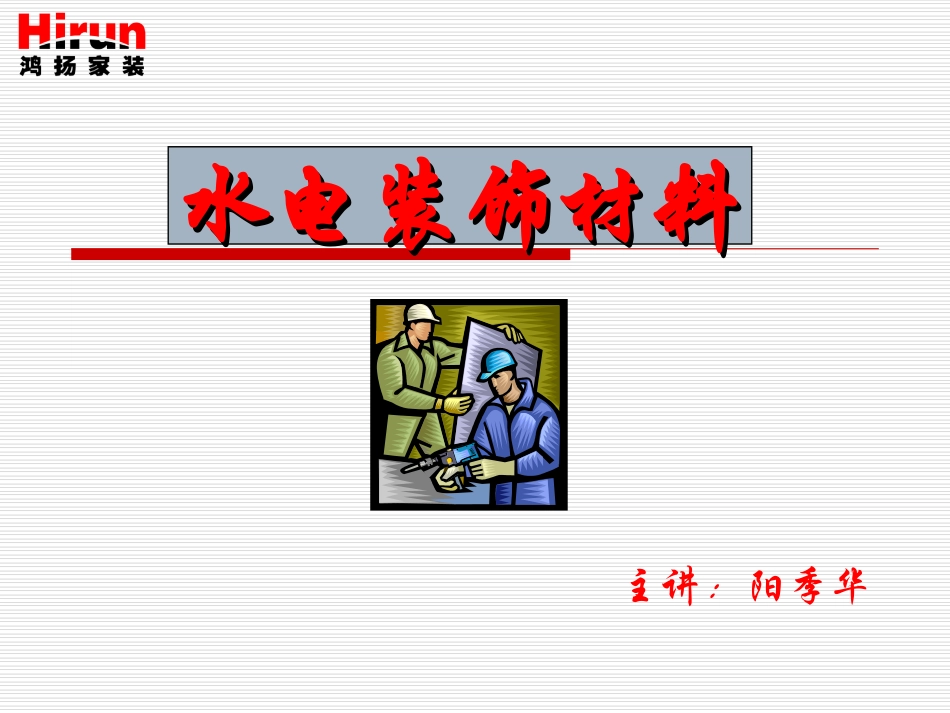 Hirun
鸿扬家装

水电装饰材料

主讲：阳季华